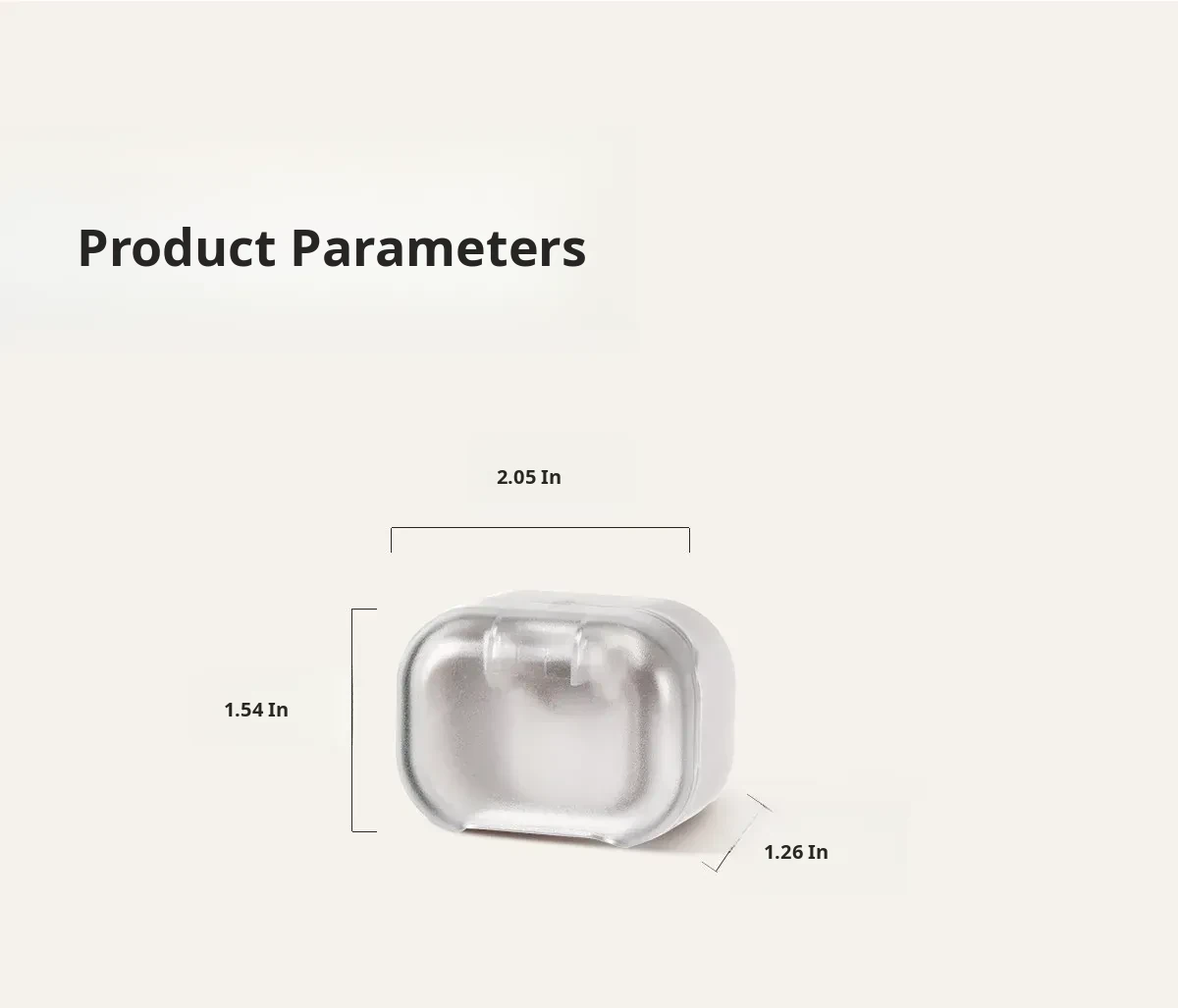 Product Parameters

2.05 In

1.54 In

1.26 In